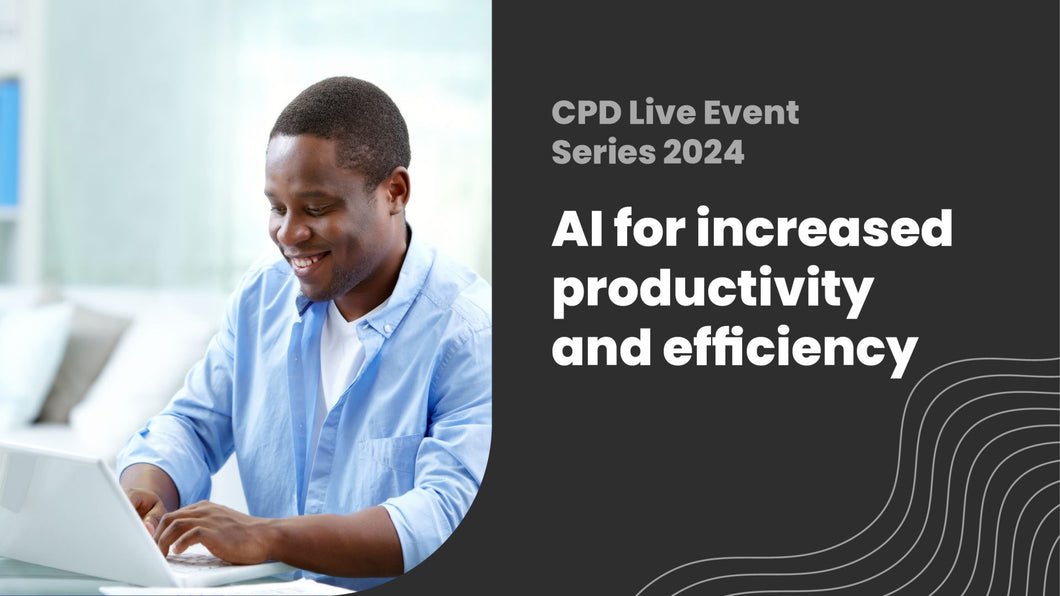 CPD Live Event Series 2024

AI for increased productivity and efficiency